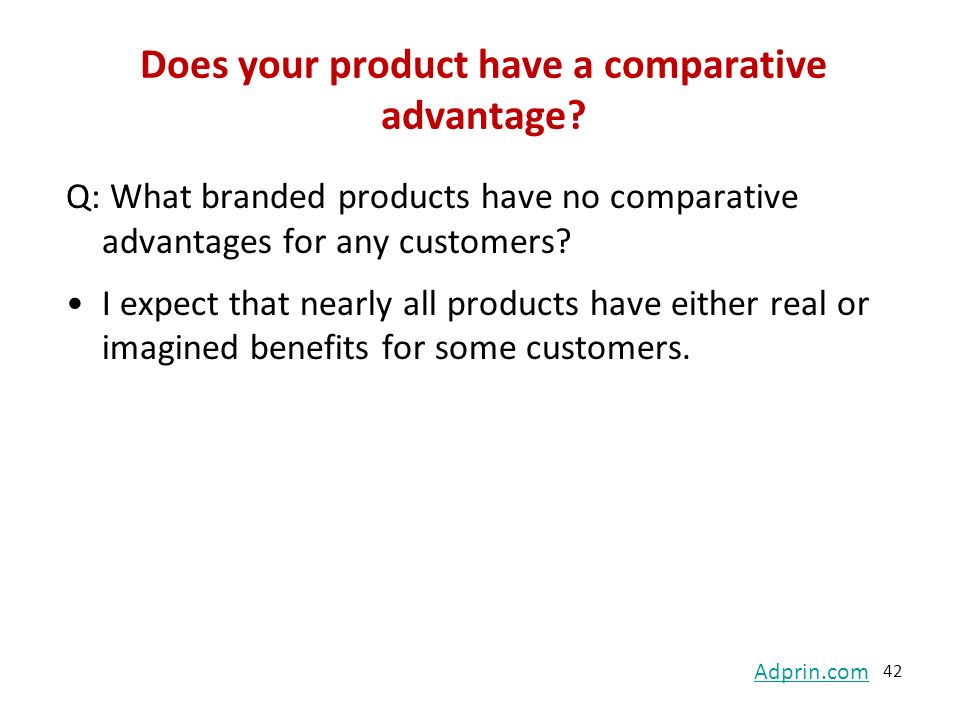 Does your product have a comparative advantage?

Q: What branded products have no comparative advantages for any customers?

• I expect that nearly all products have either real or imagined benefits for some customers.

Adprin.com 42